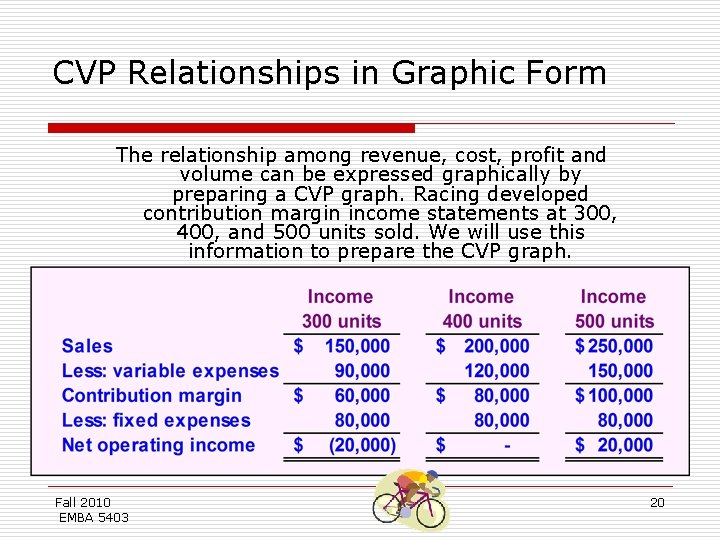 CVP Relationships in Graphic Form

The relationship among revenue, cost, profit and volume can be expressed graphically by preparing a CVP graph. Racing developed contribution margin income statements at 300, 400, and 500 units sold. We will use this information to prepare the CVP graph.

| | Income 300 units | Income 400 units | Income 500 units |
|---|---|---|---|
| Sales | \$ 150,000 | \$ 200,000 | \$ 250,000 |
| Less: variable expenses | 90,000 | 120,000 | 150,000 |
| Contribution margin | \$ 60,000 | \$ 80,000 | \$ 100,000 |
| Less: fixed expenses | 80,000 | 80,000 | 80,000 |
| Net operating income | \$ (20,000) | \$ - | \$ 20,000 |

Fall 2010
EMBA 5403

20